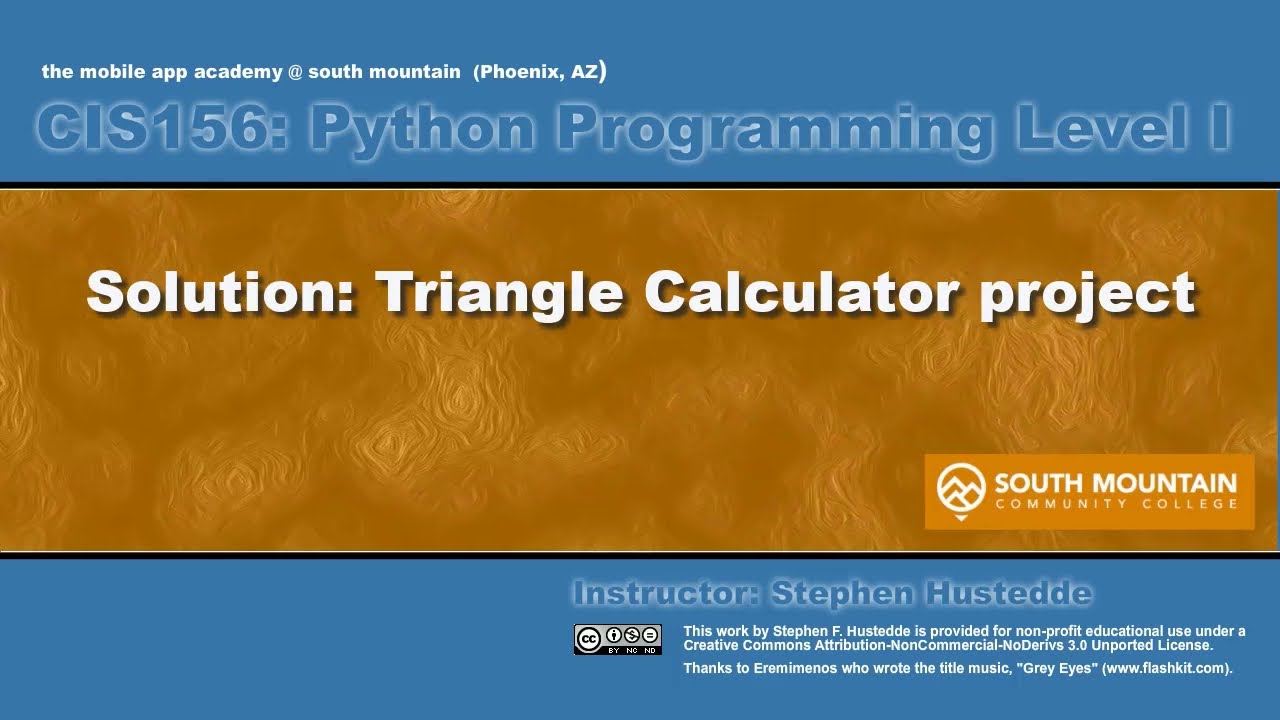 the mobile app academy @ south mountain (Phoenix, AZ)

CIS156: Python Programming Level I

Solution: Triangle Calculator project

SOUTH MOUNTAIN
COMMUNITY COLLEGE

Instructor: Stephen Hustedde

cc BY NC ND

This work by Stephen F. Hustedde is provided for non-profit educational use under a Creative Commons Attribution-NonCommercial-NoDerivs 3.0 Unported License.

Thanks to Eremimenos who wrote the title music, "Grey Eyes" (www.flashkit.com).